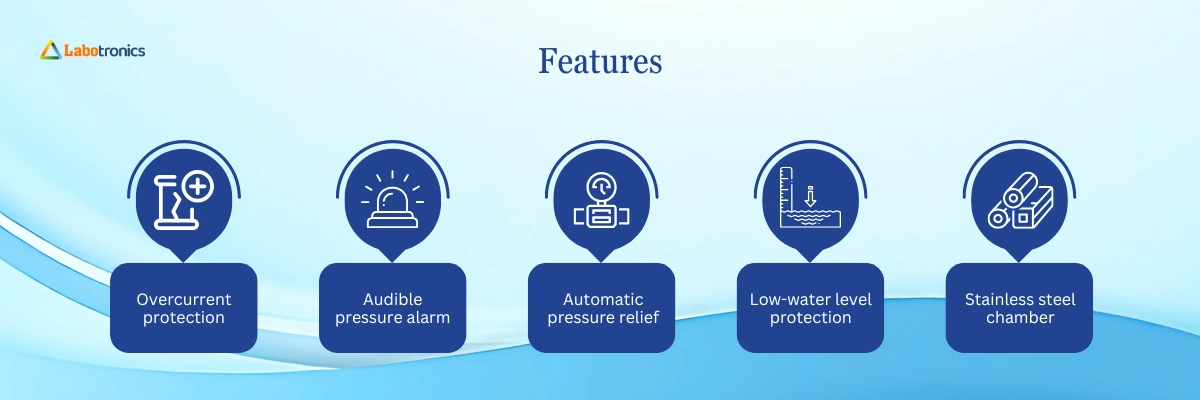 Labotronics

Features

Overcurrent protection

Audible pressure alarm

Automatic pressure relief

Low-water level protection

Stainless steel chamber